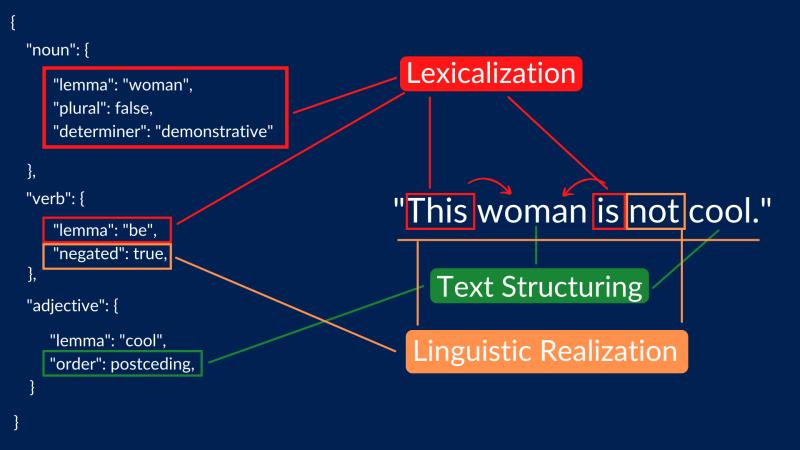 {
"noun": {
"lemma": "woman",
"plural": false,
"determiner": "demonstrative"
},
"verb": {
"lemma": "be",
"negated": true,
},
"adjective": {
"lemma": "cool",
"order": postceding,
}
}

Lexicalization

"This woman is not cool."

Text Structuring

Linguistic Realization